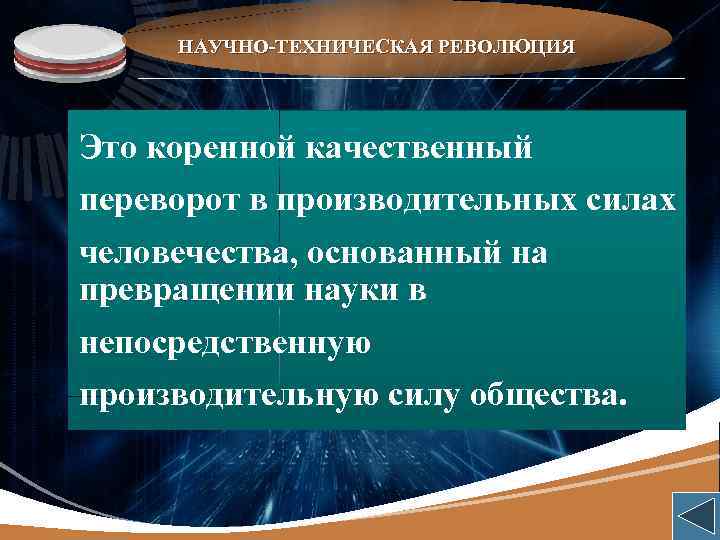 НАУЧНО-ТЕХНИЧЕСКАЯ РЕВОЛЮЦИЯ

Это коренной качественный переворот в производительных силах человечества, основанный на превращении науки в непосредственную производительную силу общества.